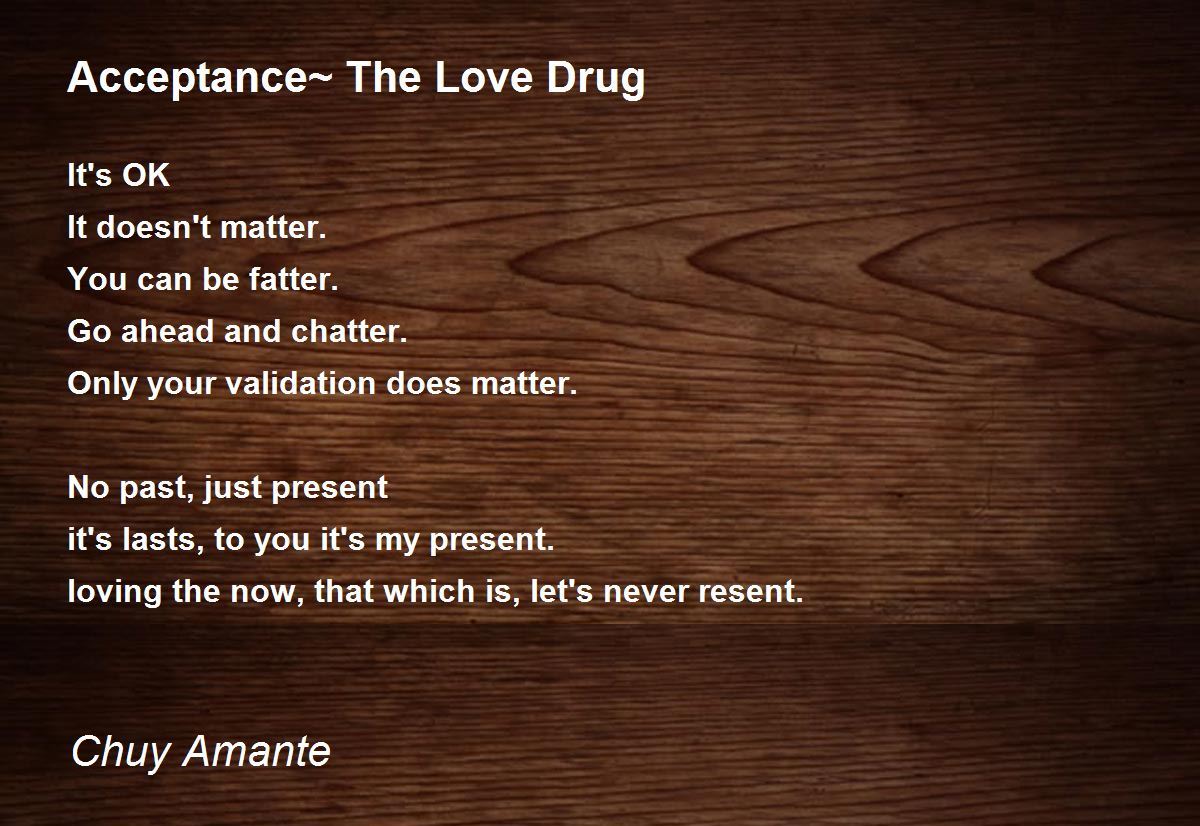 Acceptance~ The Love Drug

It's OK
It doesn't matter.
You can be fatter.
Go ahead and chatter.
Only your validation does matter.

No past, just present
it's lasts, to you it's my present.
loving the now, that which is, let's never resent.

Chuy Amante